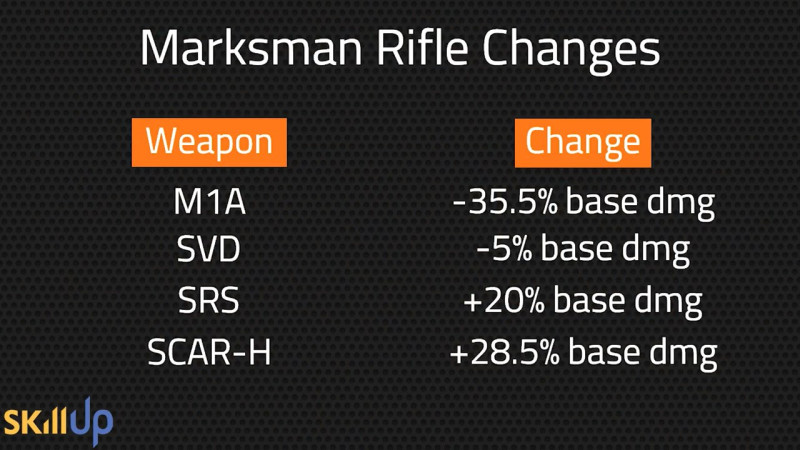 Marksman Rifle Changes

| Weapon | Change |
|---|---|
| M1A | -35.5% base dmg |
| SVD | -5% base dmg |
| SRS | +20% base dmg |
| SCAR-H | +28.5% base dmg |

SkillUp